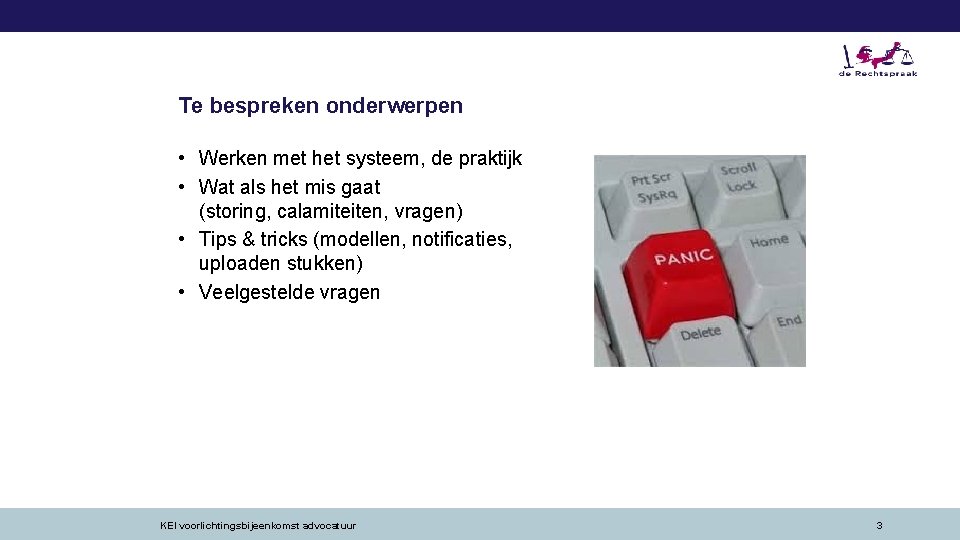 de Rechtspraak

Te bespreken onderwerpen

• Werken met het systeem, de praktijk
• Wat als het mis gaat (storing, calamiteiten, vragen)
• Tips & tricks (modellen, notificaties, uploaden stukken)
• Veelgestelde vragen

Prt Scr SysRq
Scroll Lock
PANIC
Home
Delete
End

KEI voorlichtingsbijeenkomst advocatuur

3